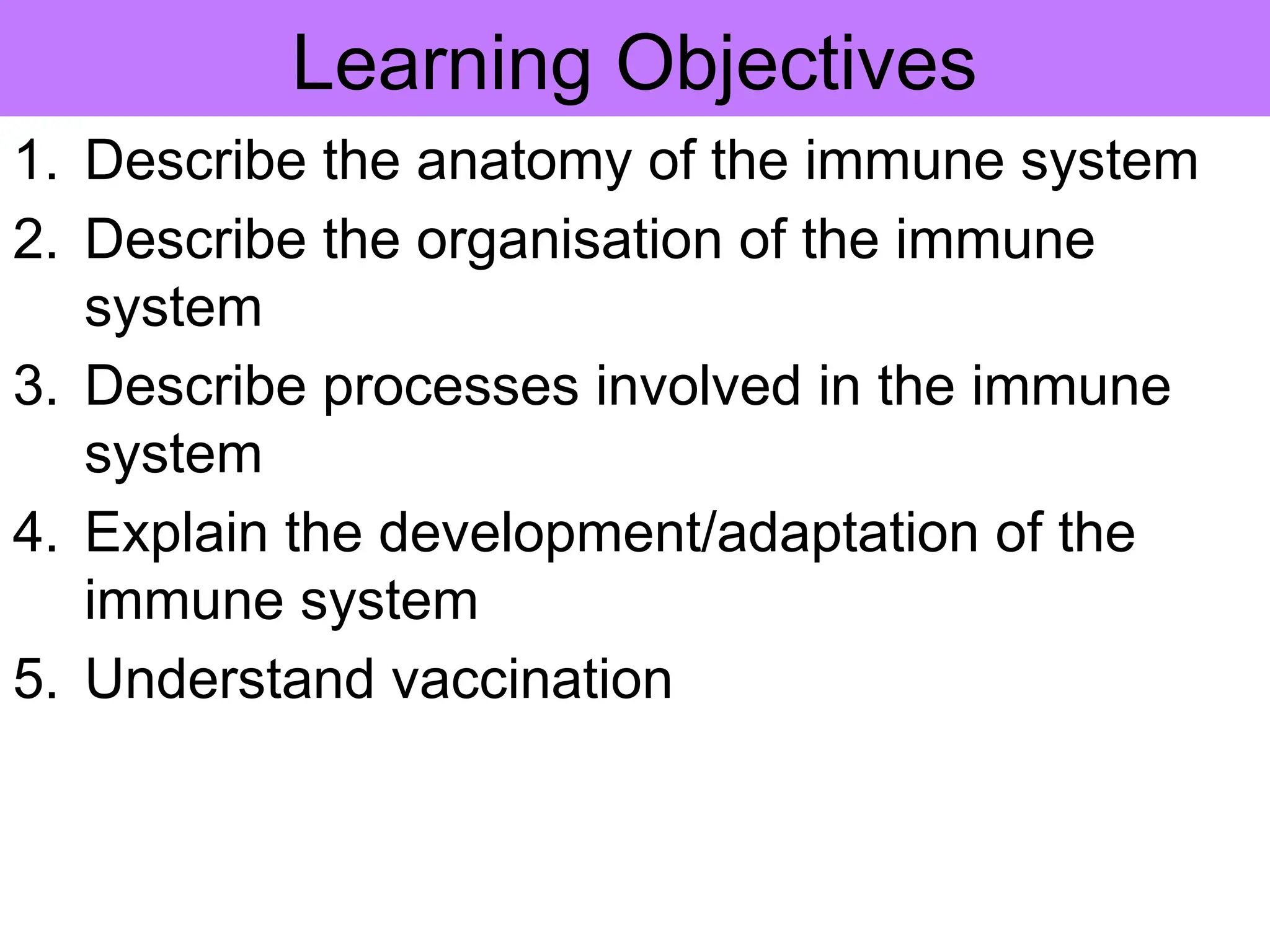 Learning Objectives

1. Describe the anatomy of the immune system
2. Describe the organisation of the immune system
3. Describe processes involved in the immune system
4. Explain the development/adaptation of the immune system
5. Understand vaccination